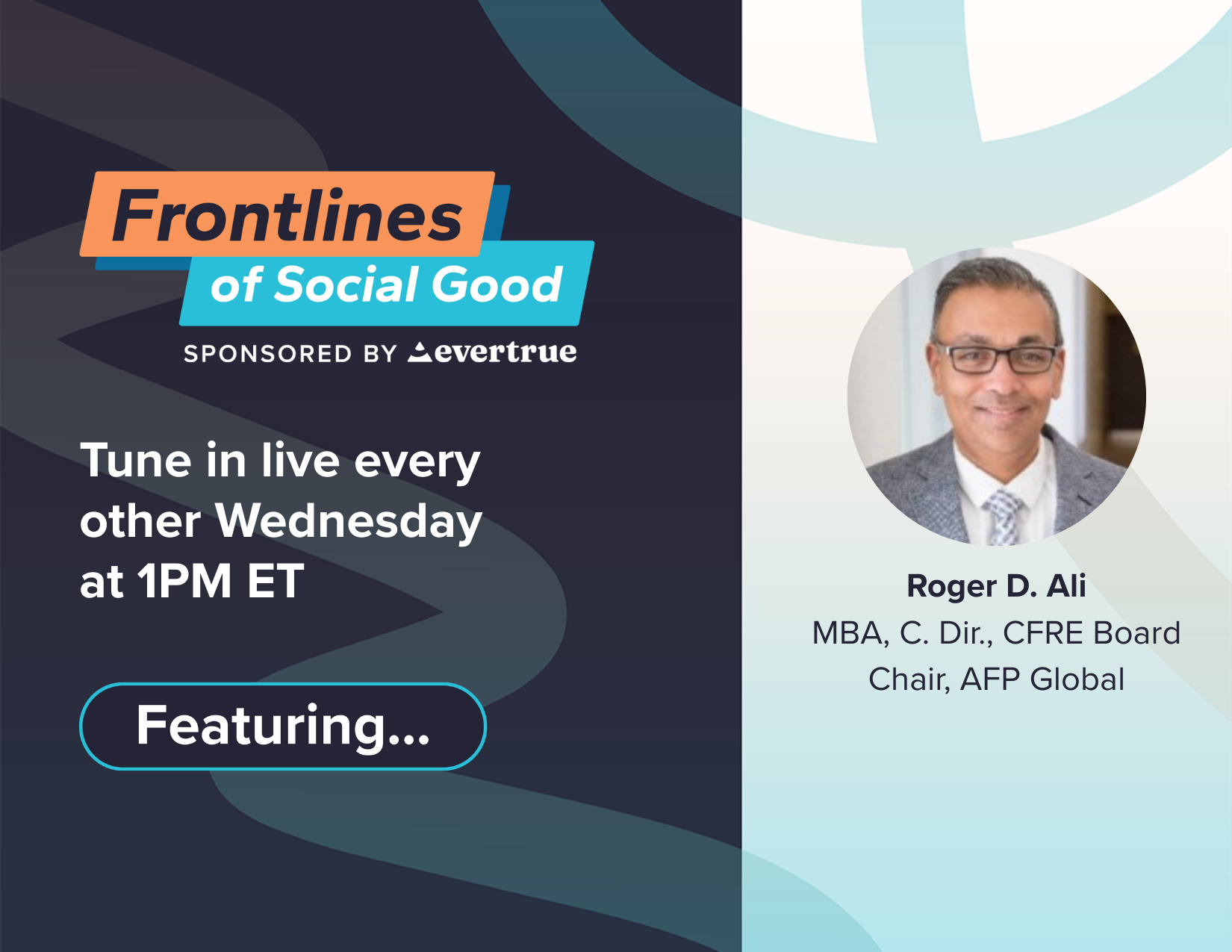 Frontlines
of Social Good
SPONSORED BY evertrue

Tune in live every other Wednesday at 1PM ET

Featuring...

Roger D. Ali
MBA, C. Dir., CFRE Board Chair, AFP Global